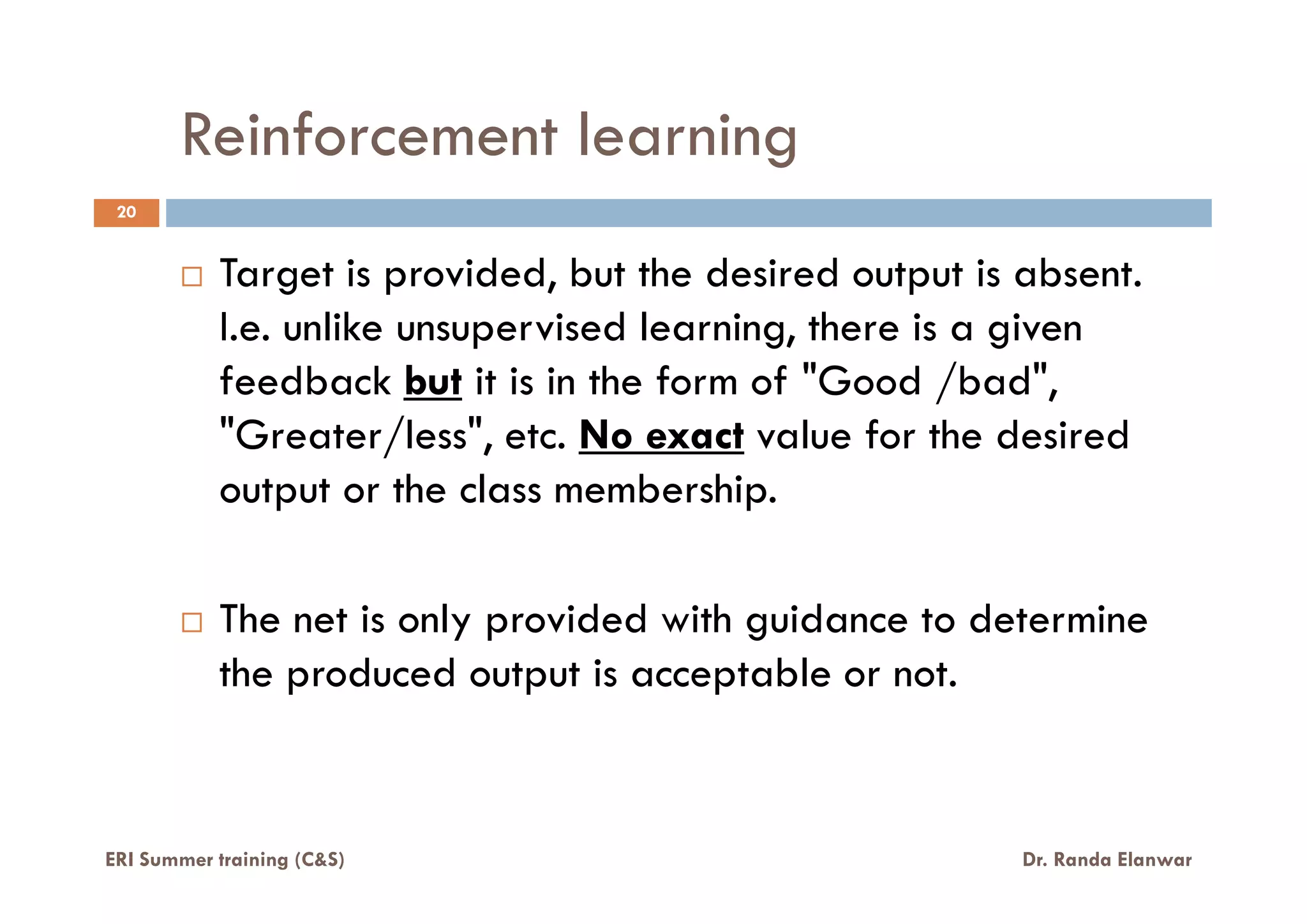 Reinforcement learning

20

□ Target is provided, but the desired output is absent. I.e. unlike unsupervised learning, there is a given feedback but it is in the form of "Good /bad", "Greater/less", etc. No exact value for the desired output or the class membership.

□ The net is only provided with guidance to determine the produced output is acceptable or not.

ERI Summer training (C&S)

Dr. Randa Elanwar